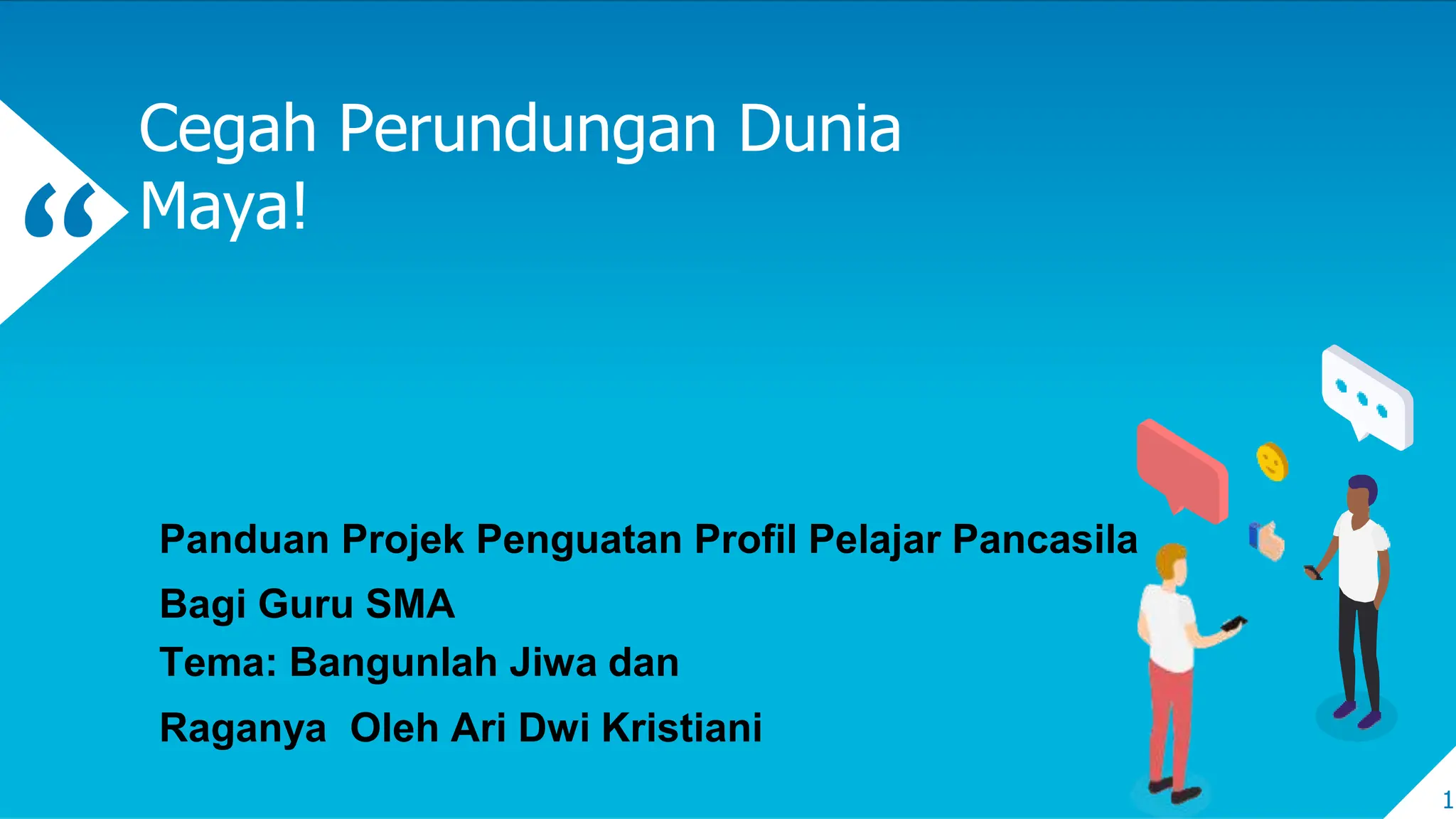 “

Cegah Perundungan Dunia Maya!

Panduan Projek Penguatan Profil Pelajar Pancasila
Bagi Guru SMA
Tema: Bangunlah Jiwa dan
Raganya  Oleh Ari Dwi Kristiani

1